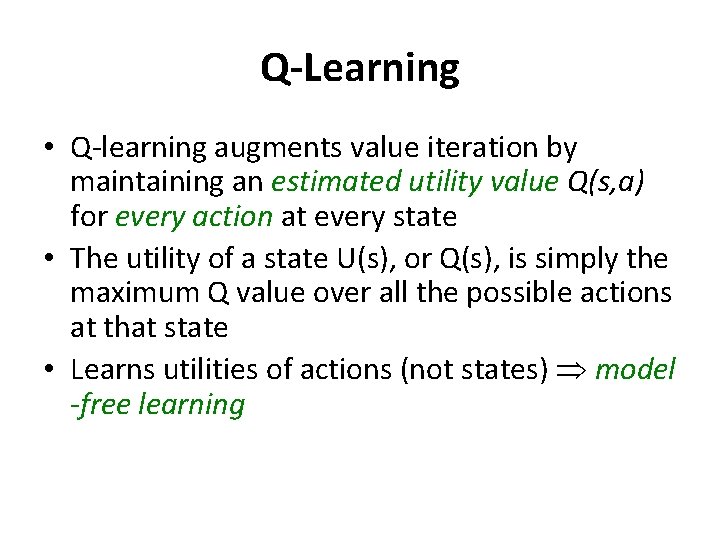 Q-Learning

• Q-learning augments value iteration by maintaining an estimated utility value Q(s,a) for every action at every state

• The utility of a state U(s), or Q(s), is simply the maximum Q value over all the possible actions at that state

• Learns utilities of actions (not states) $\Rightarrow$ model -free learning